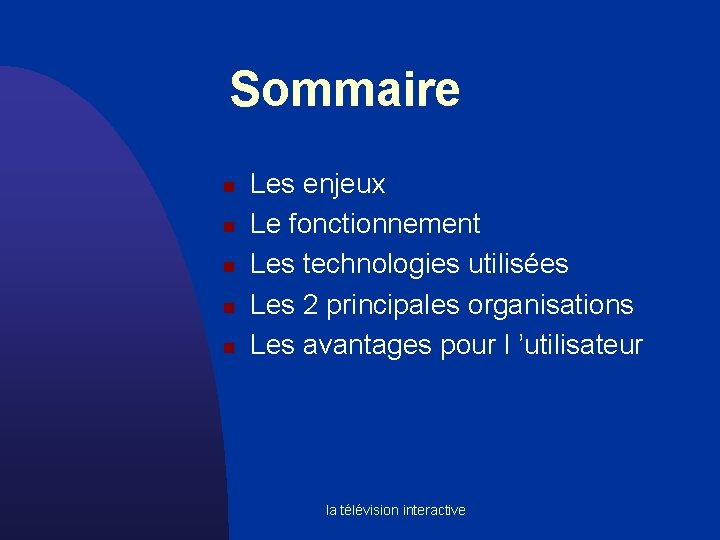 Sommaire

- Les enjeux
- Le fonctionnement
- Les technologies utilisées
- Les 2 principales organisations
- Les avantages pour l ’utilisateur

la télévision interactive